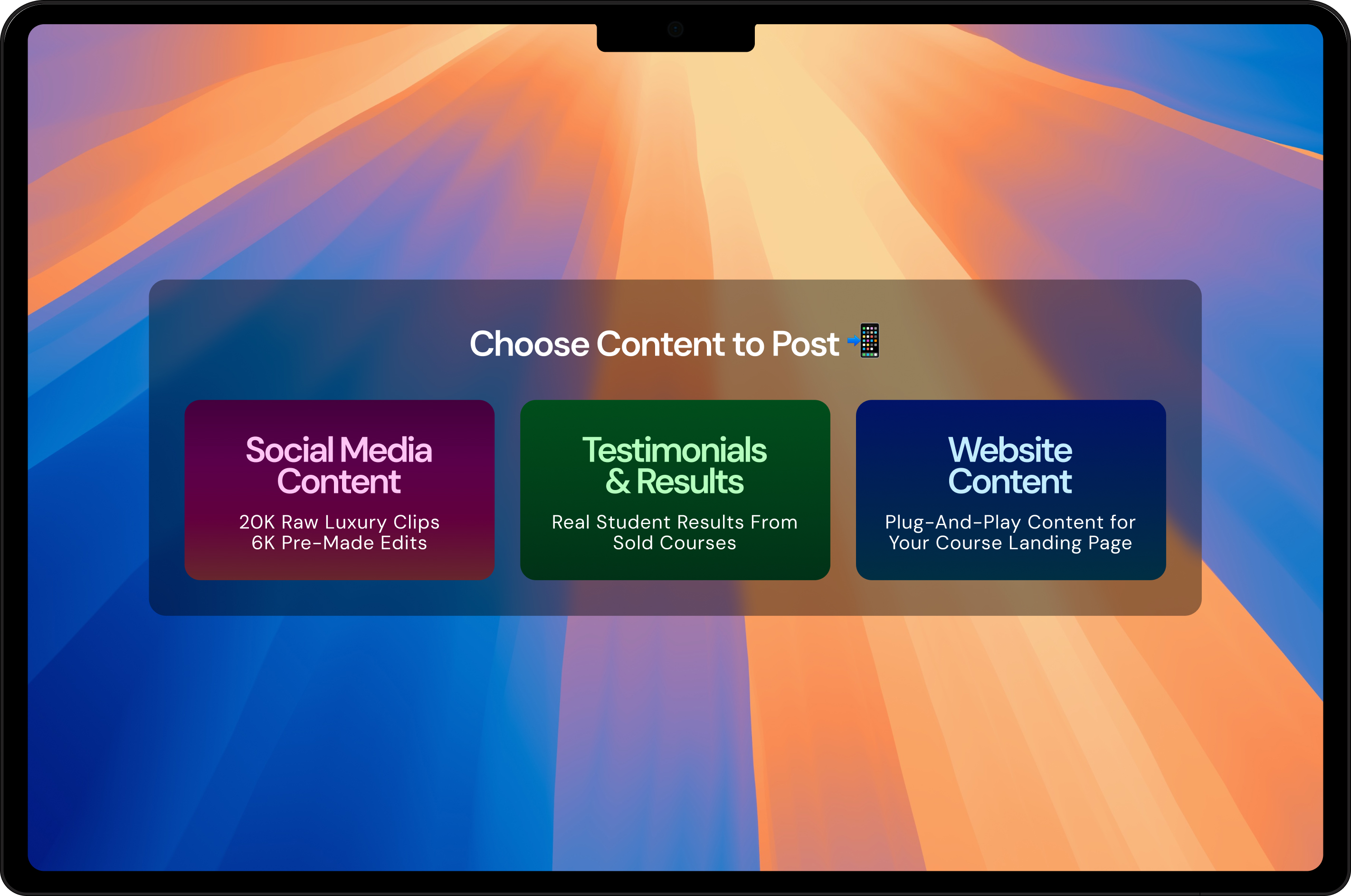 Choose Content to Post 📲

Social Media Content

20K Raw Luxury Clips
6K Pre-Made Edits

Testimonials & Results

Real Student Results From Sold Courses

Website Content

Plug-And-Play Content for Your Course Landing Page